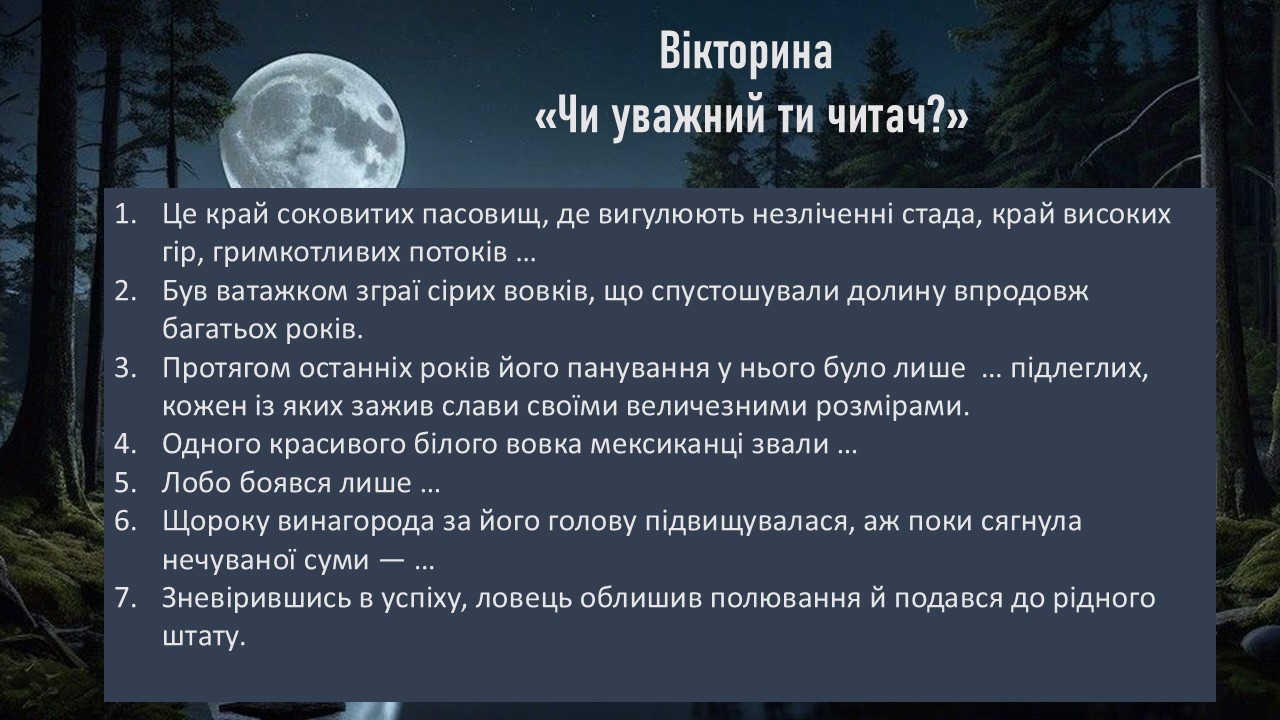 Вікторина
«Чи уважний ти читач?»

1. Це край соковитих пасовищ, де вигулюють незліченні стада, край високих гір, гримкотливих потоків …
2. Був ватажком зграї сірих вовків, що спустошували долину впродовж багатьох років.
3. Протягом останніх років його панування у нього було лише … підлеглих, кожен із яких зажив слави своїми величезними розмірами.
4. Одного красивого білого вовка мексиканці звали …
5. Лобо боявся лише …
6. Щороку винагорода за його голову підвищувалася, аж поки сягнула нечуваної суми — …
7. Зневірившись в успіху, ловець облишив полювання й подався до рідного штату.